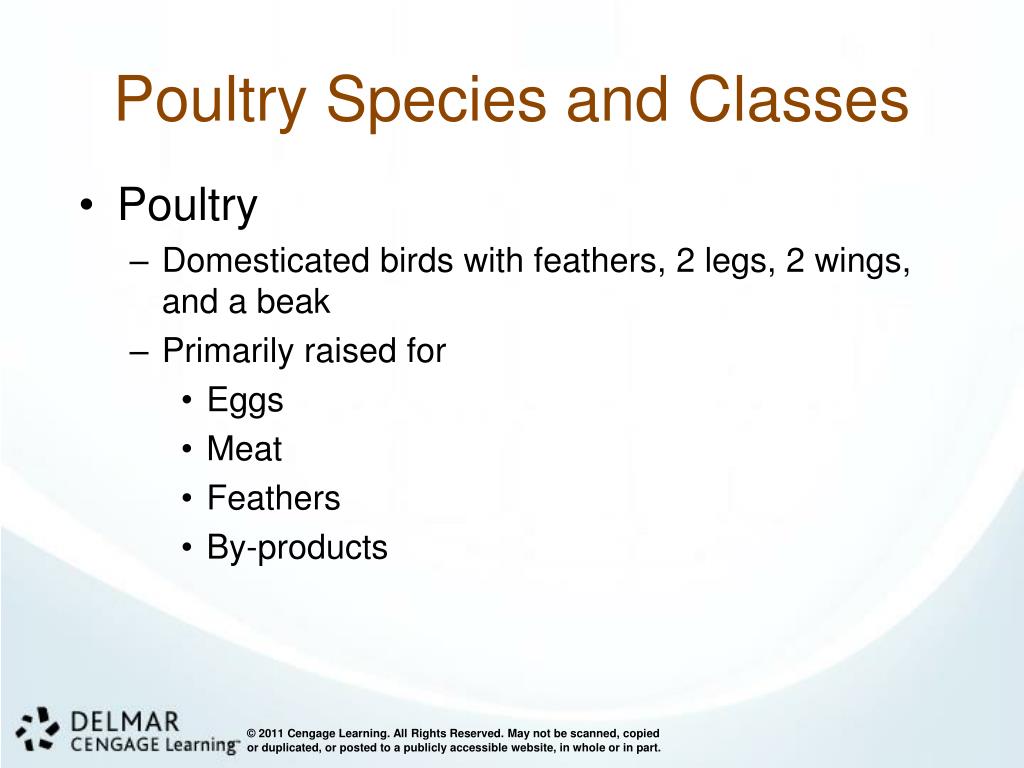 Poultry Species and Classes

• Poultry
– Domesticated birds with feathers, 2 legs, 2 wings, and a beak
– Primarily raised for
• Eggs
• Meat
• Feathers
• By-products

DELMAR
CENGAGE Learning™

© 2011 Cengage Learning. All Rights Reserved. May not be scanned, copied or duplicated, or posted to a publicly accessible website, in whole or in part.